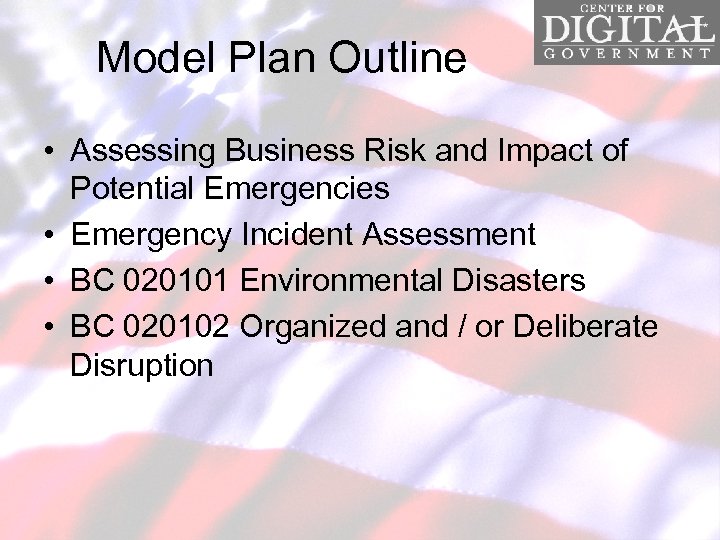 CENTER FOR
DIGITAL
GOVERNMENT

Model Plan Outline

• Assessing Business Risk and Impact of Potential Emergencies
• Emergency Incident Assessment
• BC 020101 Environmental Disasters
• BC 020102 Organized and / or Deliberate Disruption